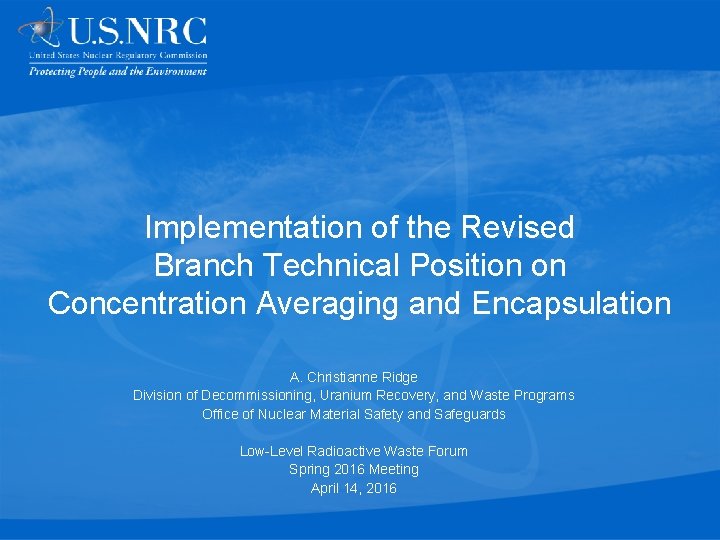 U.S.NRC
United States Nuclear Regulatory Commission
Protecting People and the Environment

Implementation of the Revised Branch Technical Position on Concentration Averaging and Encapsulation

A. Christianne Ridge
Division of Decommissioning, Uranium Recovery, and Waste Programs
Office of Nuclear Material Safety and Safeguards

Low-Level Radioactive Waste Forum
Spring 2016 Meeting
April 14, 2016